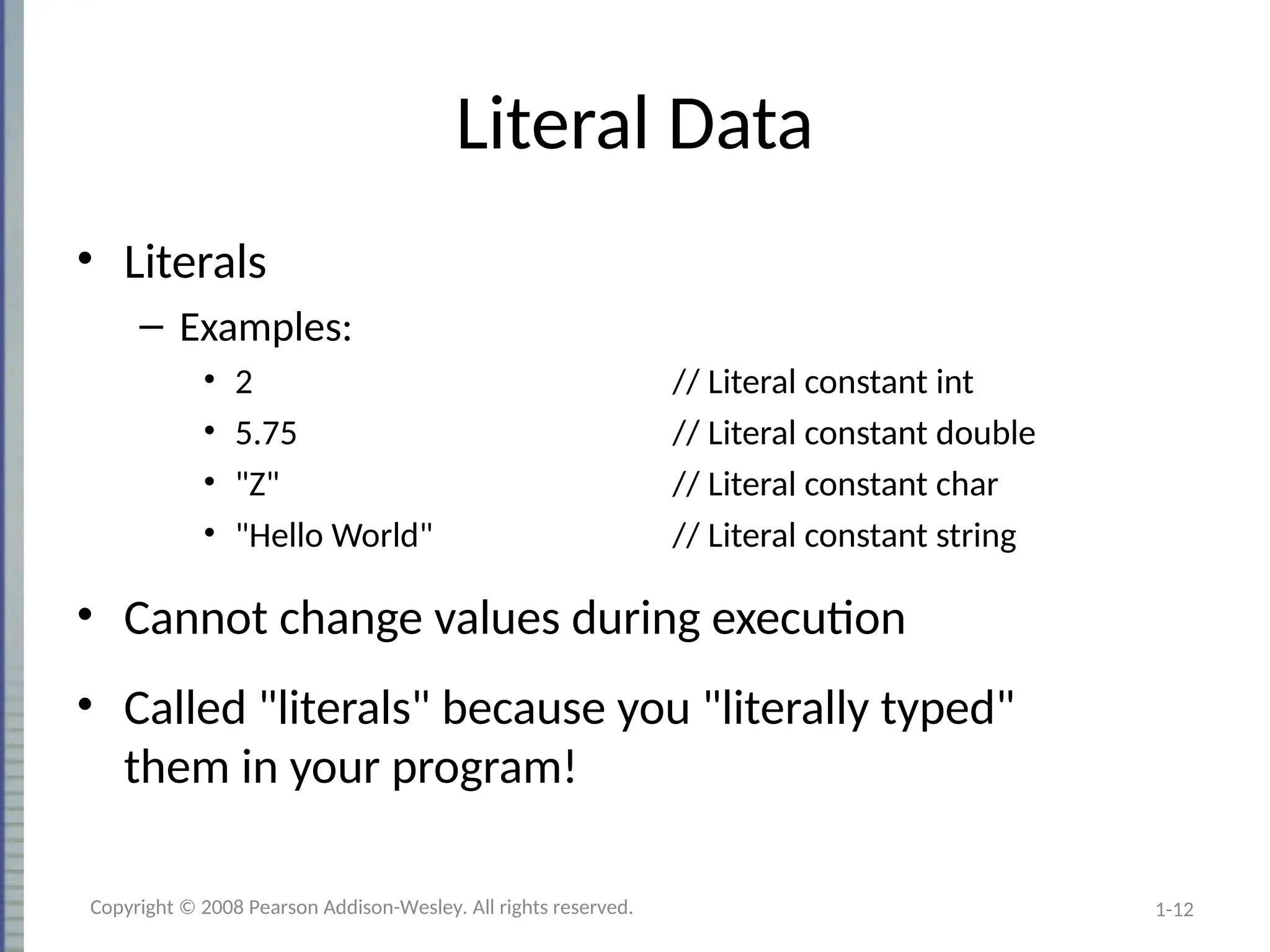 Literal Data

• Literals
  – Examples:
    • 2 // Literal constant int
    • 5.75 // Literal constant double
    • "Z" // Literal constant char
    • "Hello World" // Literal constant string

• Cannot change values during execution

• Called "literals" because you "literally typed" them in your program!

Copyright © 2008 Pearson Addison-Wesley. All rights reserved.

1-12